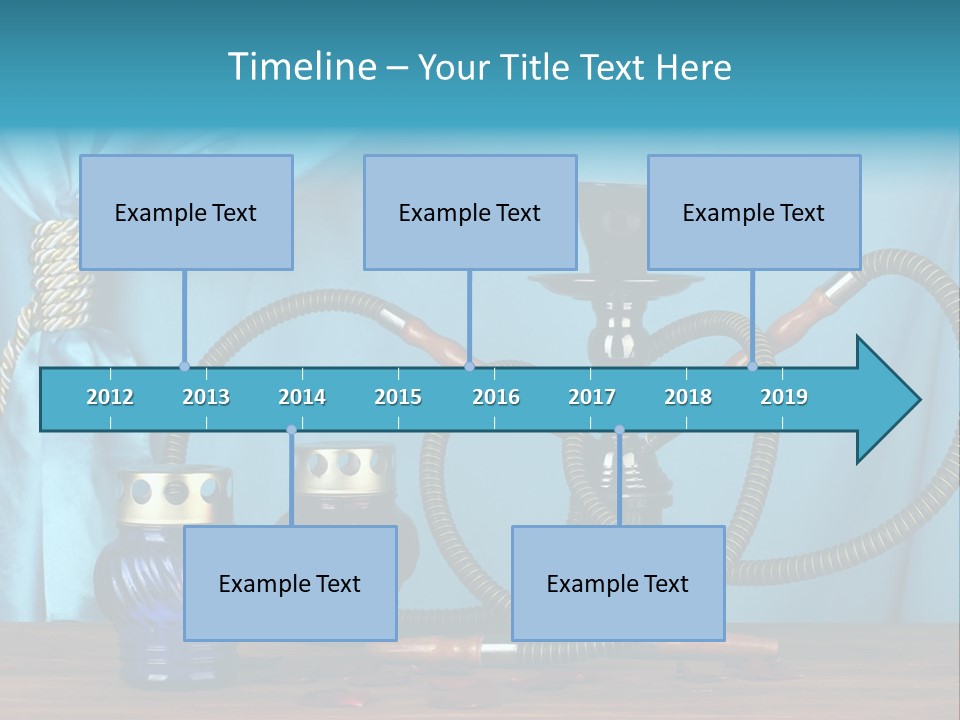 Timeline – Your Title Text Here

Example Text

Example Text

Example Text

2012 2013 2014 2015 2016 2017 2018 2019

Example Text

Example Text